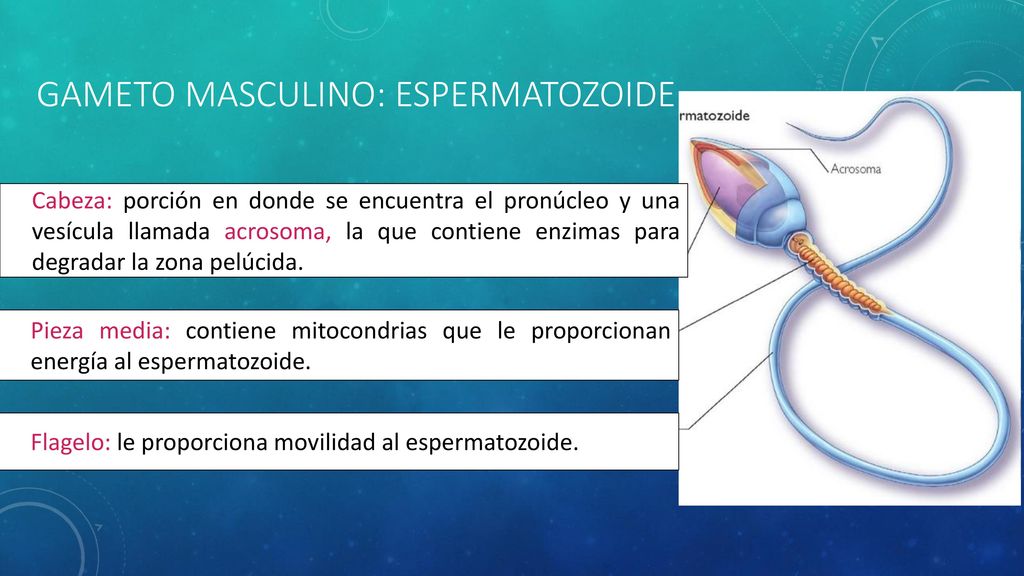 GAMETO MASCULINO: ESPERMATOZOIDE

Cabeza: porción en donde se encuentra el pronúcleo y una vesícula llamada acrosoma, la que contiene enzimas para degradar la zona pelúcida.

Pieza media: contiene mitocondrias que le proporcionan energía al espermatozoide.

Flagelo: le proporciona movilidad al espermatozoide.

rmatozoide

Acrosoma